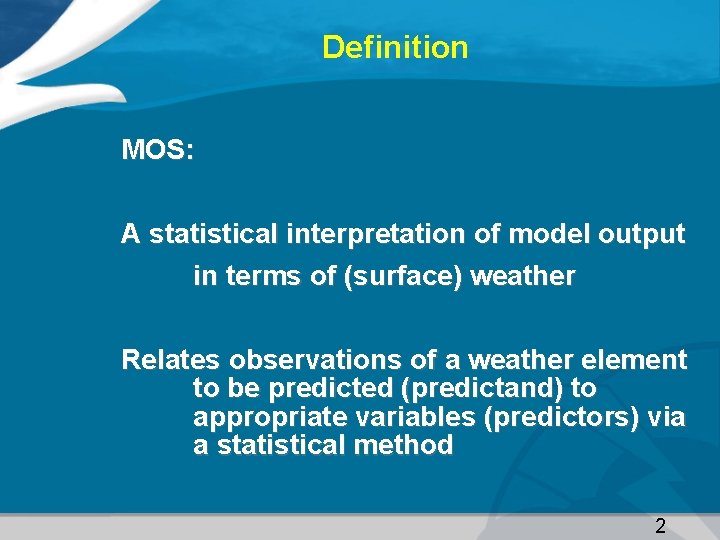 Definition

MOS:

A statistical interpretation of model output in terms of (surface) weather

Relates observations of a weather element to be predicted (predictand) to appropriate variables (predictors) via a statistical method

2